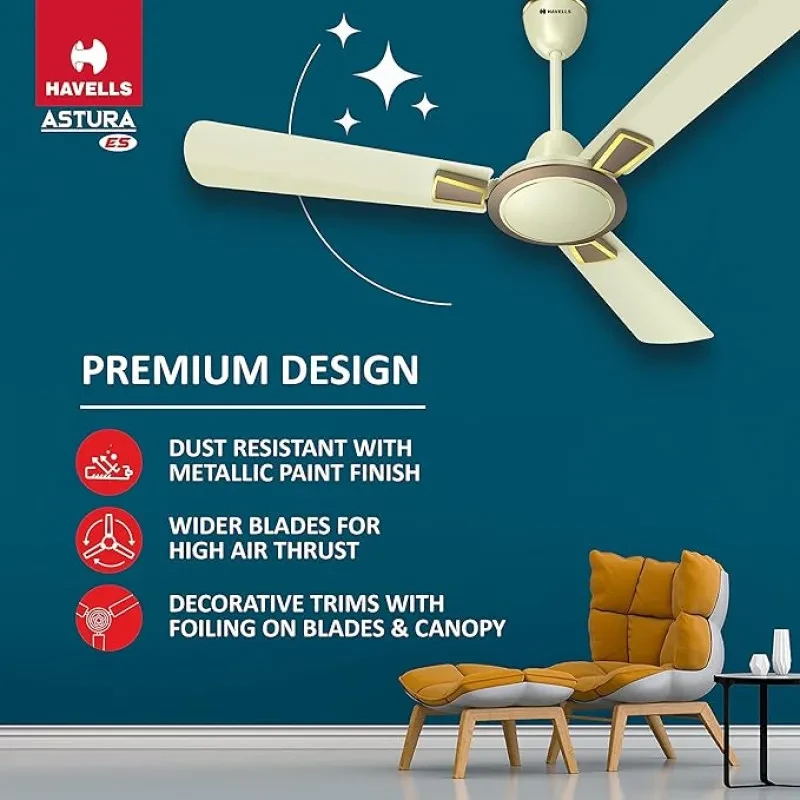 HAVELLS
ASTURA
ES

HAVELLS

PREMIUM DESIGN

DUST RESISTANT WITH METALLIC PAINT FINISH

WIDER BLADES FOR HIGH AIR THRUST

DECORATIVE TRIMS WITH FOILING ON BLADES & CANOPY